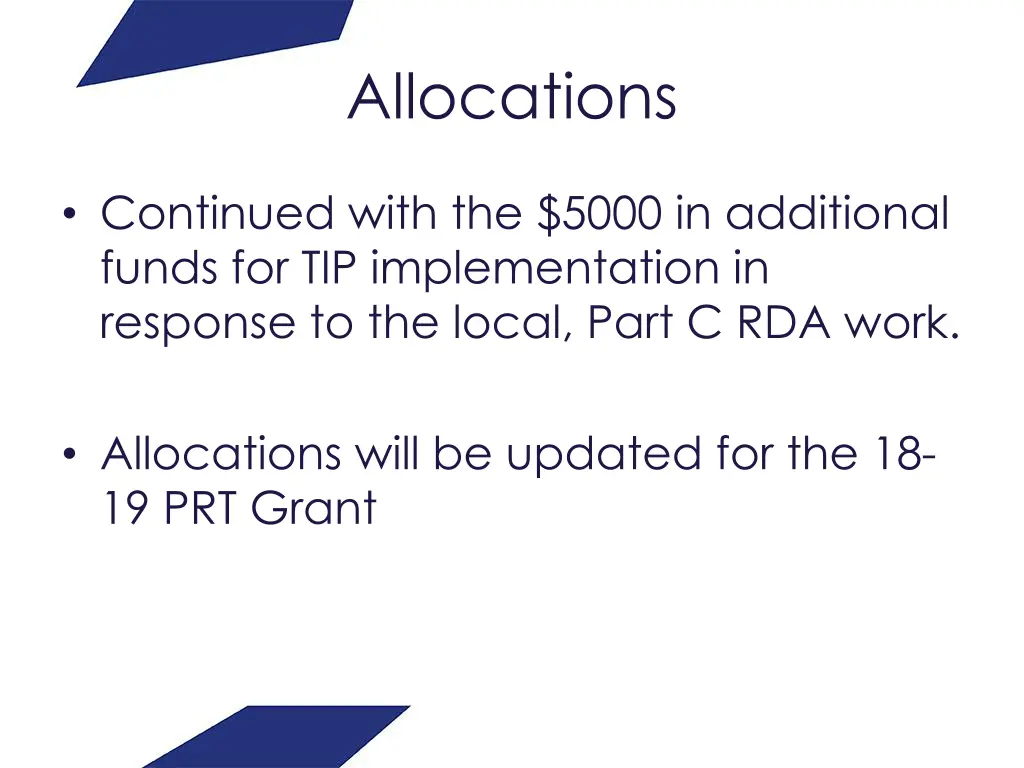 Allocations

• Continued with the \$5000 in additional funds for TIP implementation in response to the local, Part C RDA work.

• Allocations will be updated for the 18-19 PRT Grant